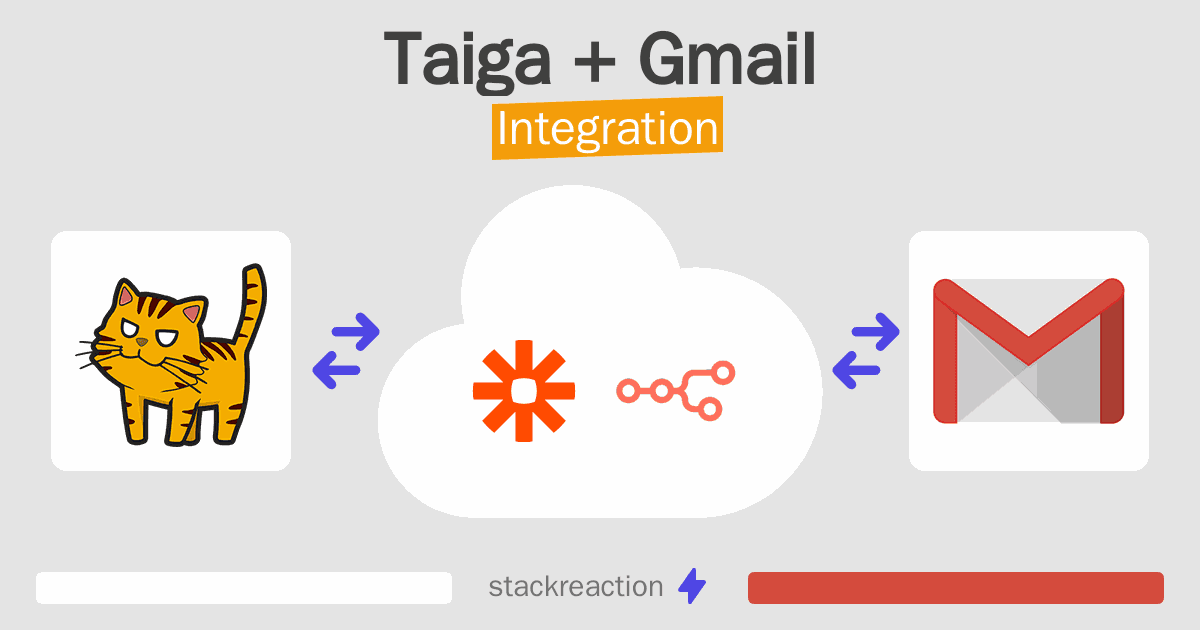 Taiga + Gmail
Integration

stackreaction